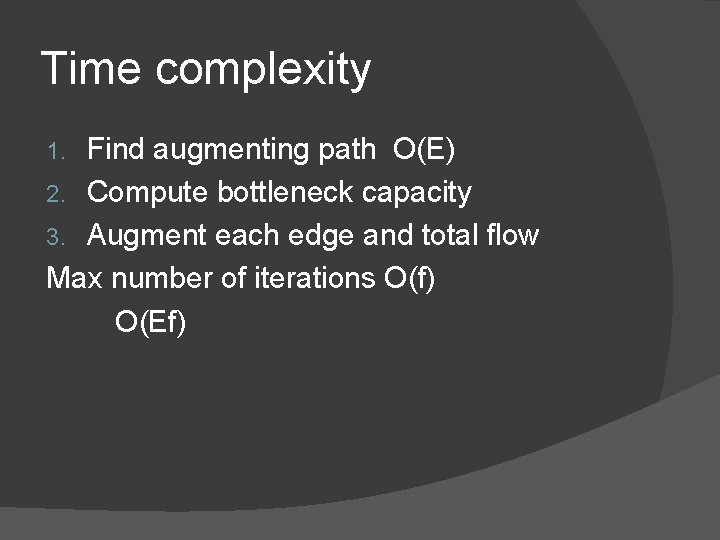 Time complexity

1. Find augmenting path O(E)
2. Compute bottleneck capacity
3. Augment each edge and total flow

Max number of iterations O(f)

O(Ef)